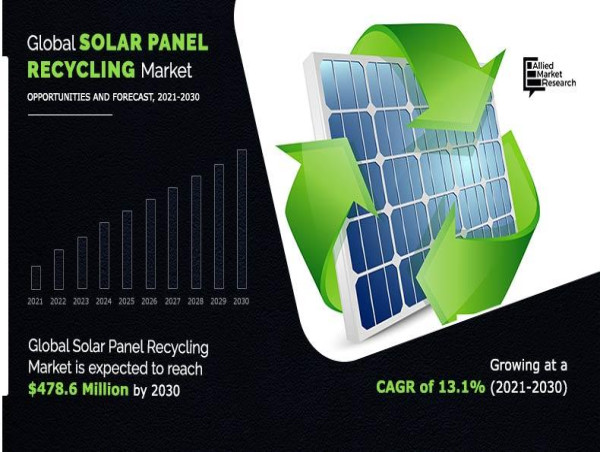 Global SOLAR PANEL RECYCLING Market

OPPORTUNITIES AND FORECAST, 2021-2030

Allied Market Research

2021 2022 2023 2024 2025 2026 2027 2028 2029 2030

Global Solar Panel Recycling Market is expected to reach $478.6 Million by 2030

Growing at a CAGR of 13.1% (2021-2030)